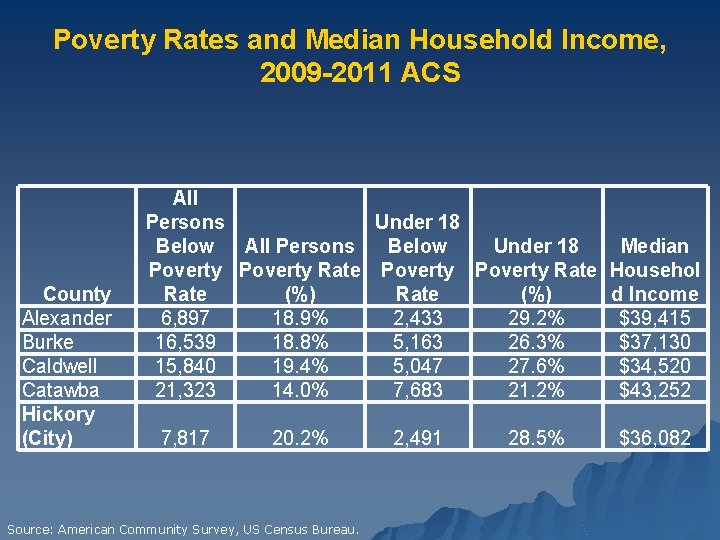 Poverty Rates and Median Household Income, 2009-2011 ACS

| County | All Persons Below Poverty Rate | All Persons Poverty Rate (%) | Under 18 Below Poverty Rate | Under 18 Poverty Rate (%) | Median Household Income |
|---|---|---|---|---|---|
| Alexander | 6,897 | 18.9% | 2,433 | 29.2% | $39,415 |
| Burke | 16,539 | 18.8% | 5,163 | 26.3% | $37,130 |
| Caldwell | 15,840 | 19.4% | 5,047 | 27.6% | $34,520 |
| Catawba | 21,323 | 14.0% | 7,683 | 21.2% | $43,252 |
| Hickory (City) | 7,817 | 20.2% | 2,491 | 28.5% | $36,082 |

Source: American Community Survey, US Census Bureau.